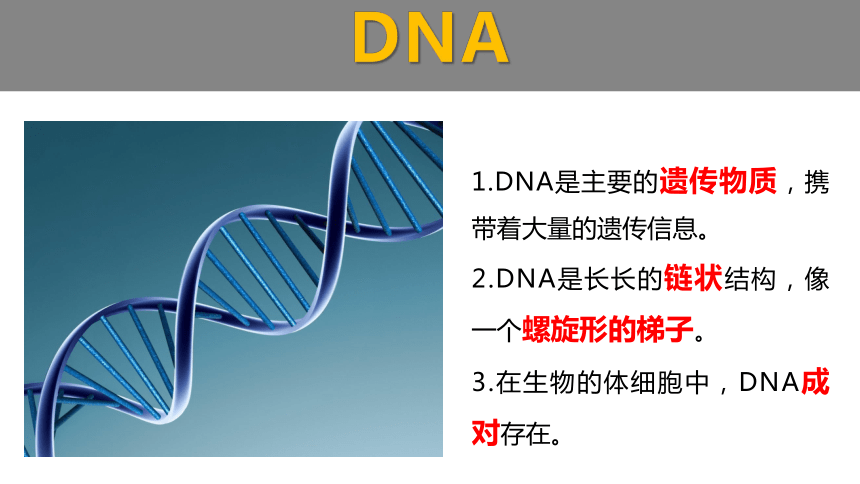 DNA

1.DNA是主要的遗传物质，携带着大量的遗传信息。

2.DNA是长长的链状结构，像一个螺旋形的梯子。

3.在生物的体细胞中，DNA成对存在。